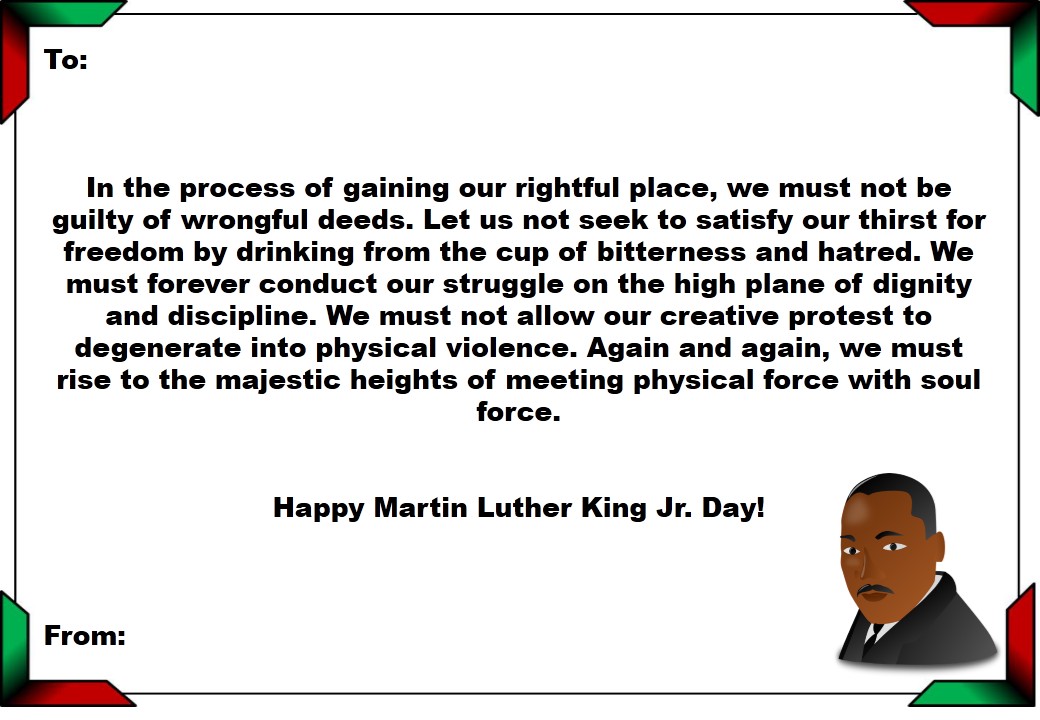 To:

In the process of gaining our rightful place, we must not be guilty of wrongful deeds. Let us not seek to satisfy our thirst for freedom by drinking from the cup of bitterness and hatred. We must forever conduct our struggle on the high plane of dignity and discipline. We must not allow our creative protest to degenerate into physical violence. Again and again, we must rise to the majestic heights of meeting physical force with soul force.

Happy Martin Luther King Jr. Day!

From: